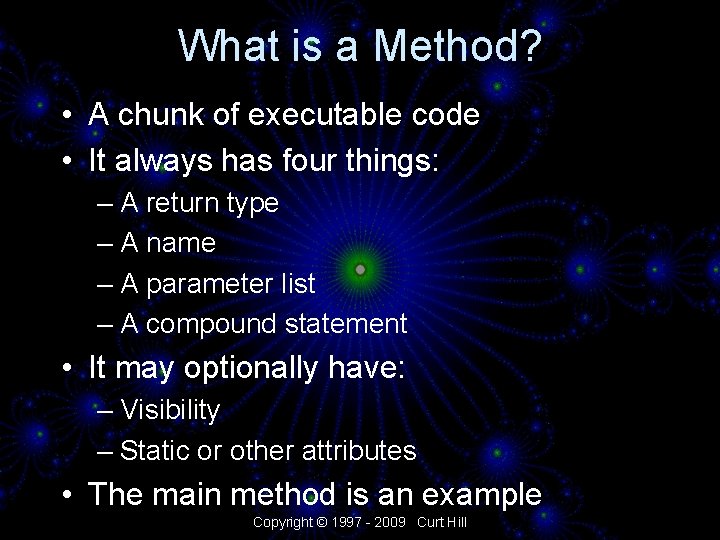 What is a Method?

• A chunk of executable code
• It always has four things:
– A return type
– A name
– A parameter list
– A compound statement
• It may optionally have:
– Visibility
– Static or other attributes
• The main method is an example

Copyright © 1997 - 2009 Curt Hill